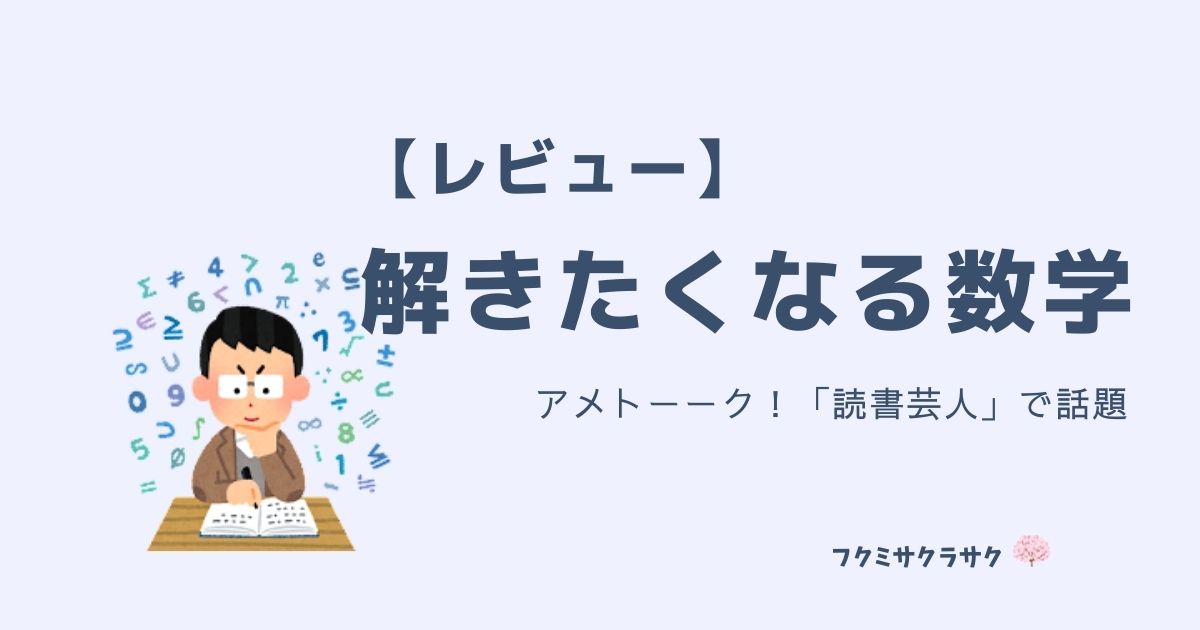 【レビュー】

解きたくなる数学

アメトーーク！「読書芸人」で話題

フクミサクラサク